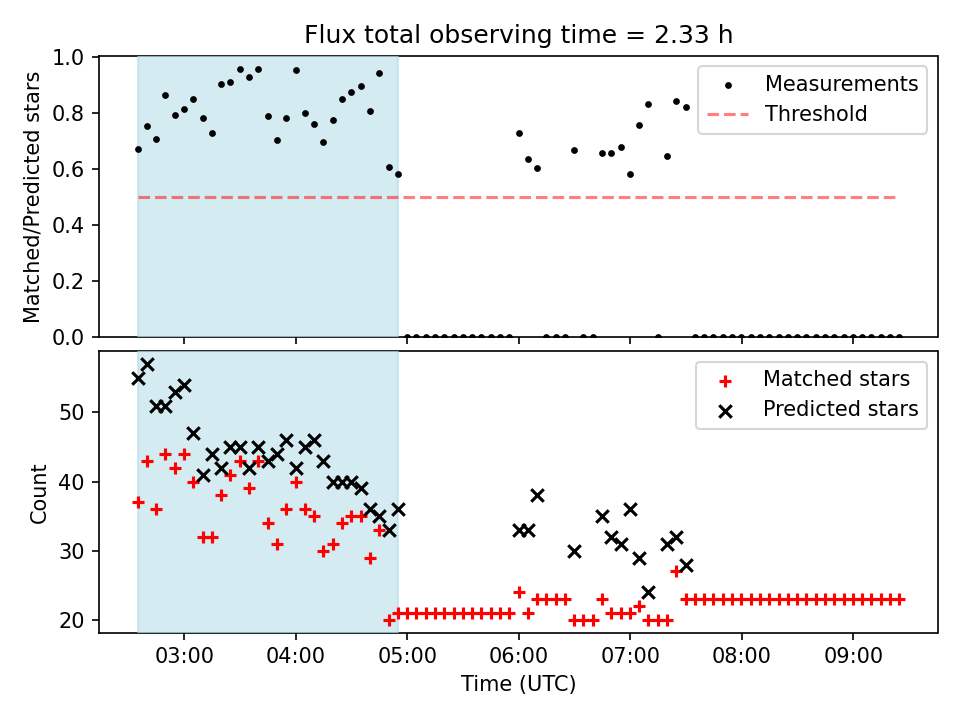 Flux total observing time = 2.33 h

Matched/Predicted stars

1.0
0.8
0.6
0.4
0.2
0.0

Measurements
Threshold

Count

50
40
30
20

Matched stars
Predicted stars

03:00
04:00
05:00
06:00
07:00
08:00
09:00

Time (UTC)